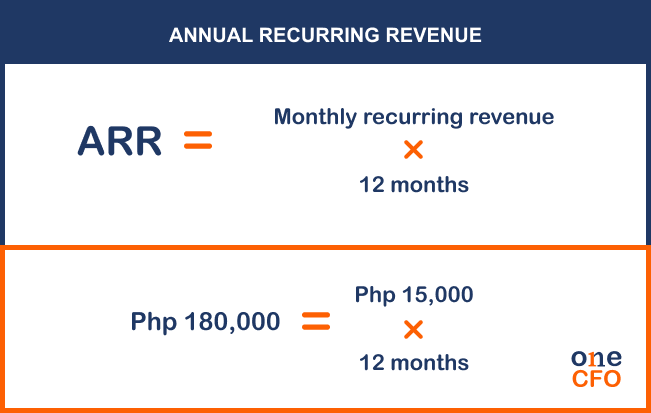 ANNUAL RECURRING REVENUE

ARR = Monthly recurring revenue × 12 months

Php 180,000 = Php 15,000 × 12 months

one CFO